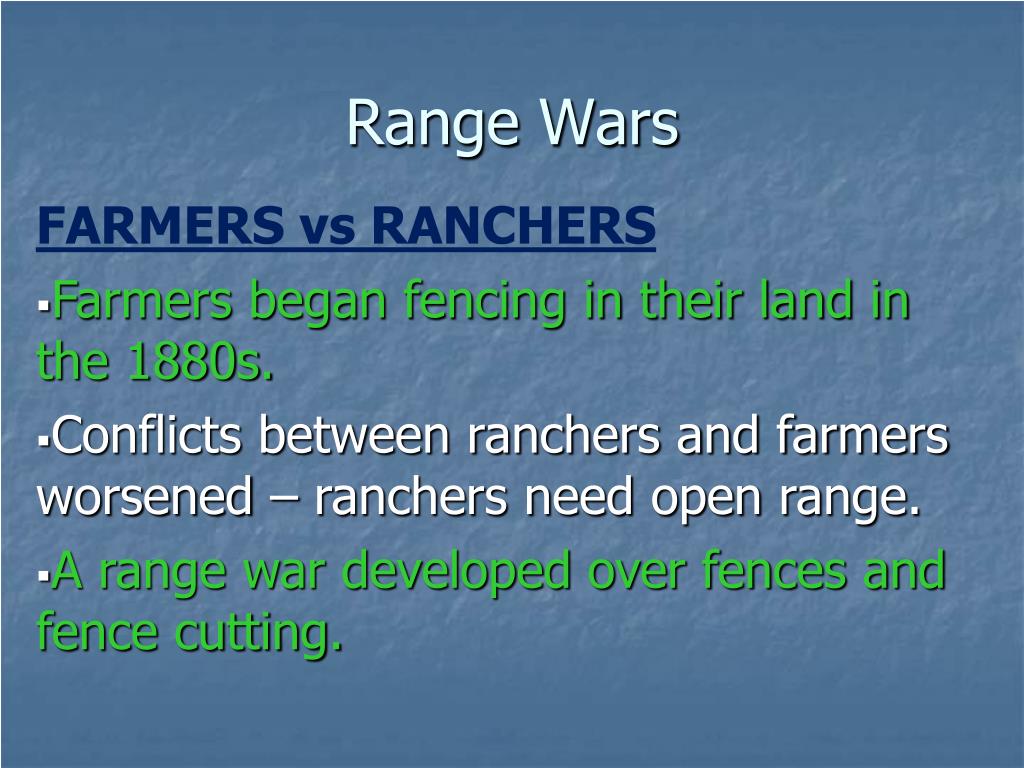 Range Wars

FARMERS vs RANCHERS

▪Farmers began fencing in their land in the 1880s.

▪Conflicts between ranchers and farmers worsened – ranchers need open range.

▪A range war developed over fences and fence cutting.